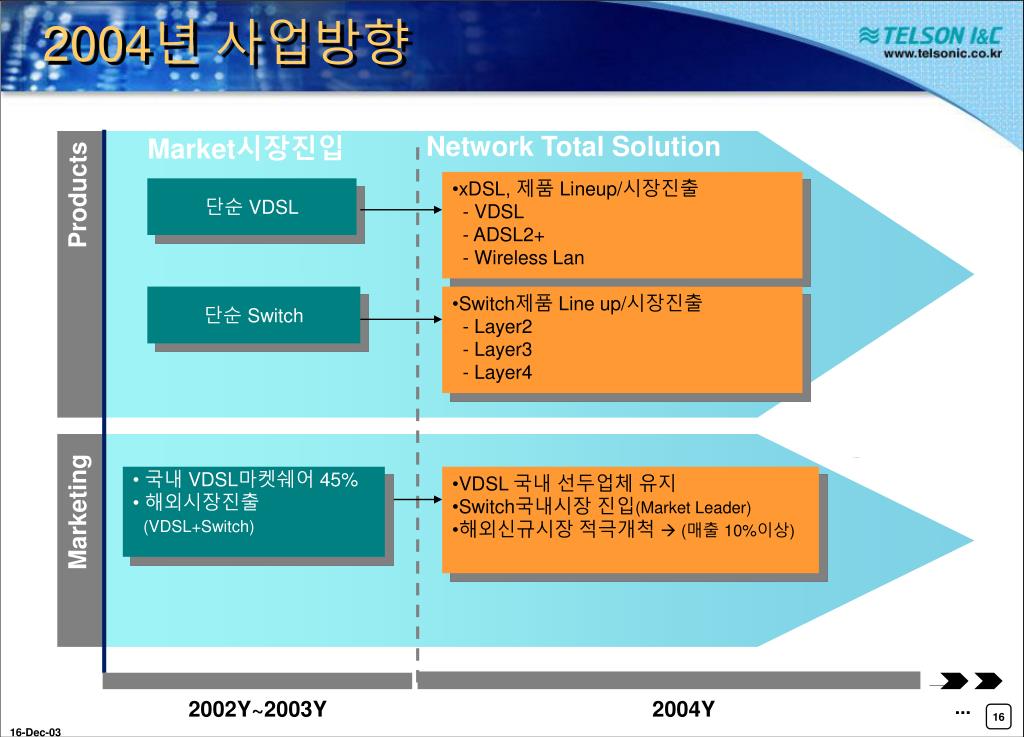 2004년 사업방향

TELSON I&C
www.telsonic.co.kr

Products

Market시장진입

Network Total Solution

단순 VDSL

•xDSL, 제품 Lineup/시장진출
- VDSL
- ADSL2+
- Wireless Lan

단순 Switch

•Switch제품 Line up/시장진출
- Layer2
- Layer3
- Layer4

Marketing

• 국내 VDSL마켓쉐어 45%
• 해외시장진출
(VDSL+Switch)

•VDSL 국내 선두업체 유지
•Switch국내시장 진입(Market Leader)
•해외신규시장 적극개척 → (매출 10%이상)

2002Y~2003Y

2004Y

...

16

16-Dec-03